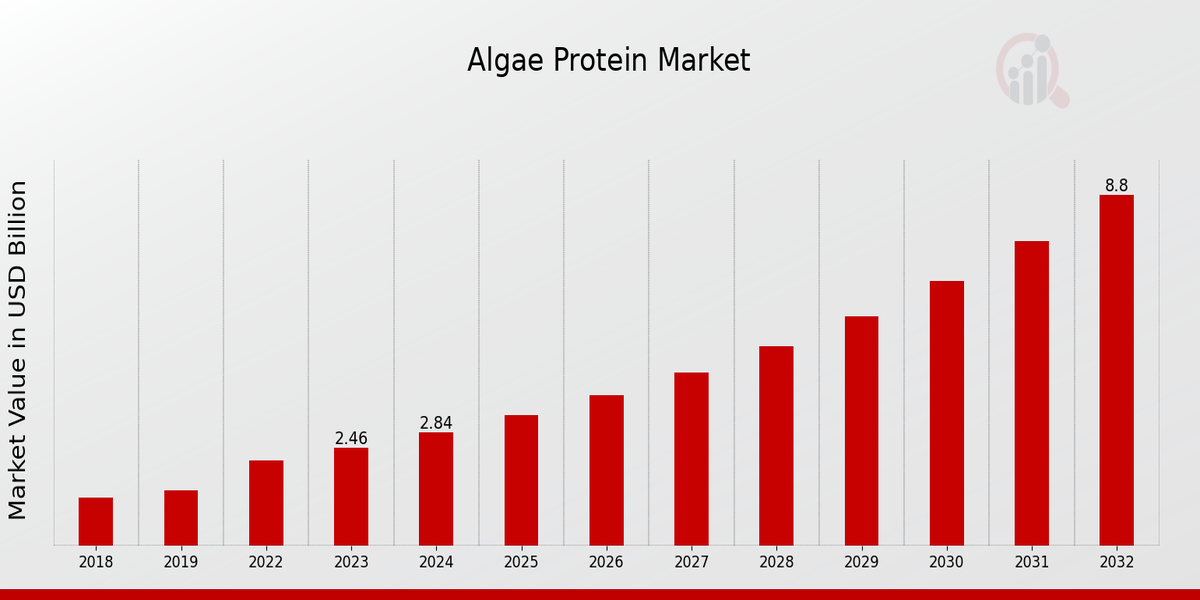 Algae Protein Market

Market Value in USD Billion

2.46
2.84
8.8

2018
2019
2022
2023
2024
2025
2026
2027
2028
2029
2030
2031
2032